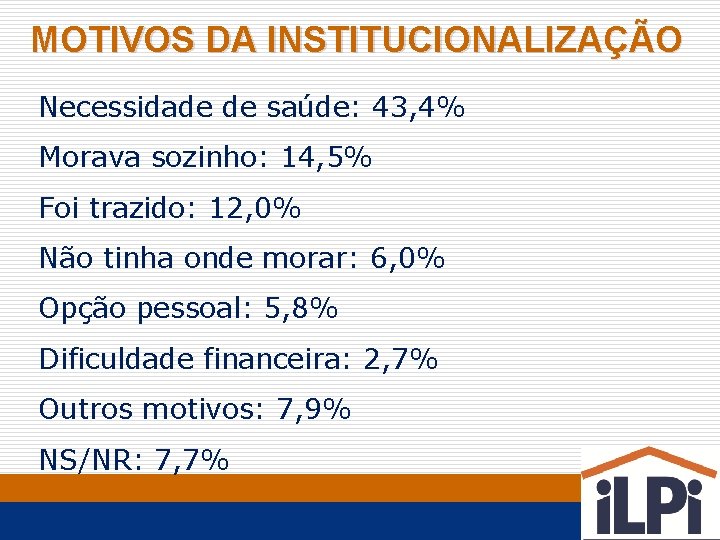 MOTIVOS DA INSTITUCIONALIZAÇÃO

Necessidade de saúde: 43,4%

Morava sozinho: 14,5%

Foi trazido: 12,0%

Não tinha onde morar: 6,0%

Opção pessoal: 5,8%

Dificuldade financeira: 2,7%

Outros motivos: 7,9%

NS/NR: 7,7%

iLPi